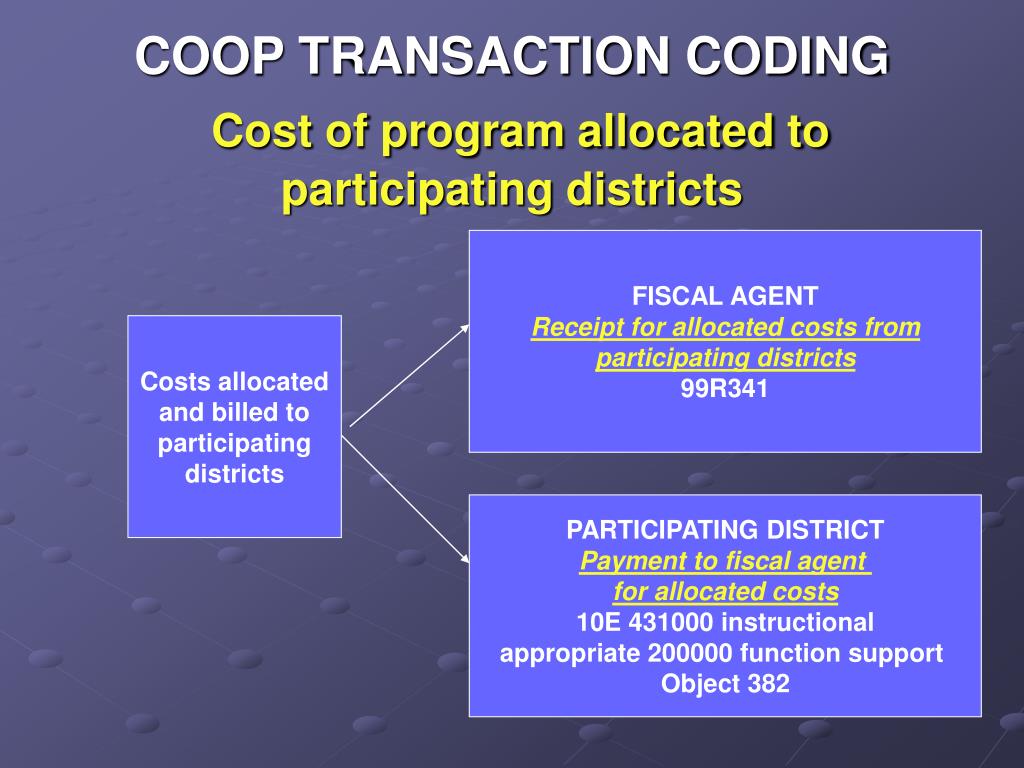 COOP TRANSACTION CODING

Cost of program allocated to participating districts

Costs allocated and billed to participating districts

FISCAL AGENT
Receipt for allocated costs from participating districts
99R341

PARTICIPATING DISTRICT
Payment to fiscal agent for allocated costs
10E 431000 instructional appropriate 200000 function support Object 382